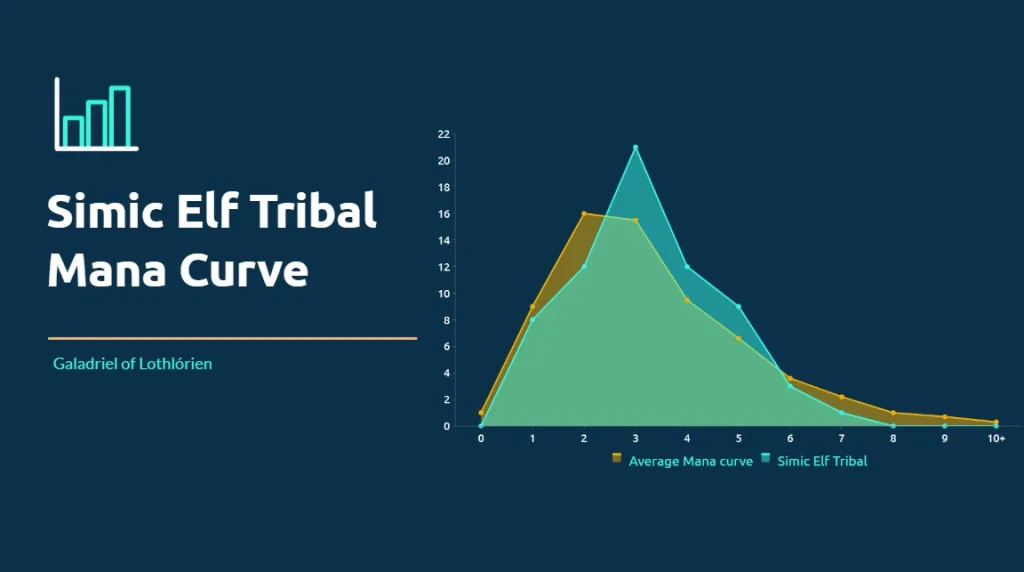 Simic Elf Tribal Mana Curve

Galadriel of Lothlórien

22
20
18
16
14
12
10
8
6
4
2
0

0 1 2 3 4 5 6 7 8 9 10+

Average Mana curve Simic Elf Tribal